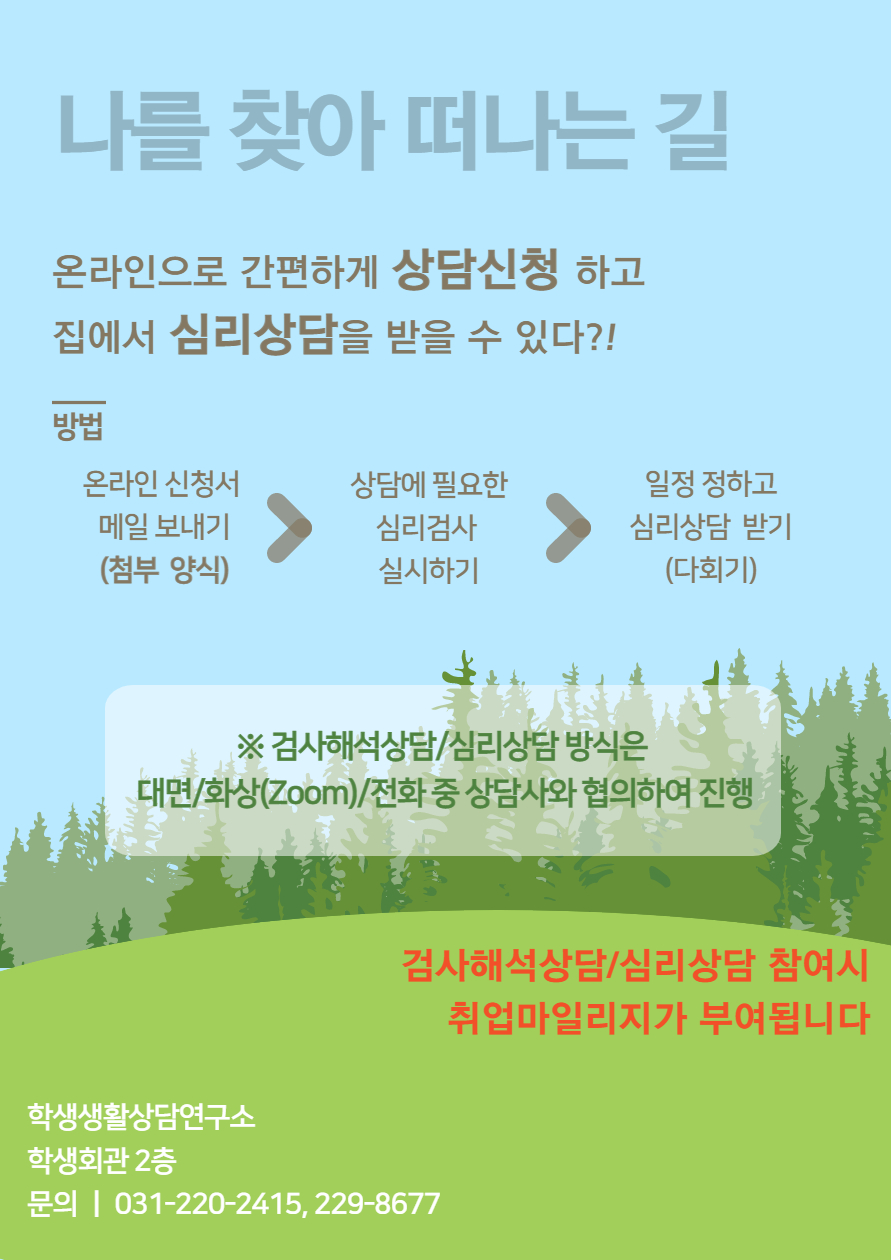 나를 찾아 떠나는 길

온라인으로 간편하게 상담신청 하고
집에서 심리상담을 받을 수 있다?!

방법

온라인 신청서
메일 보내기
(첨부 양식)

상담에 필요한
심리검사
실시하기

일정 정하고
심리상담 받기
(다회기)

※ 검사해석상담/심리상담 방식은
대면/화상(Zoom)/전화 중 상담사와 협의하여 진행

검사해석상담/심리상담 참여시
취업마일리지가 부여됩니다

학생생활상담연구소
학생회관 2층
문의 | 031-220-2415, 229-8677